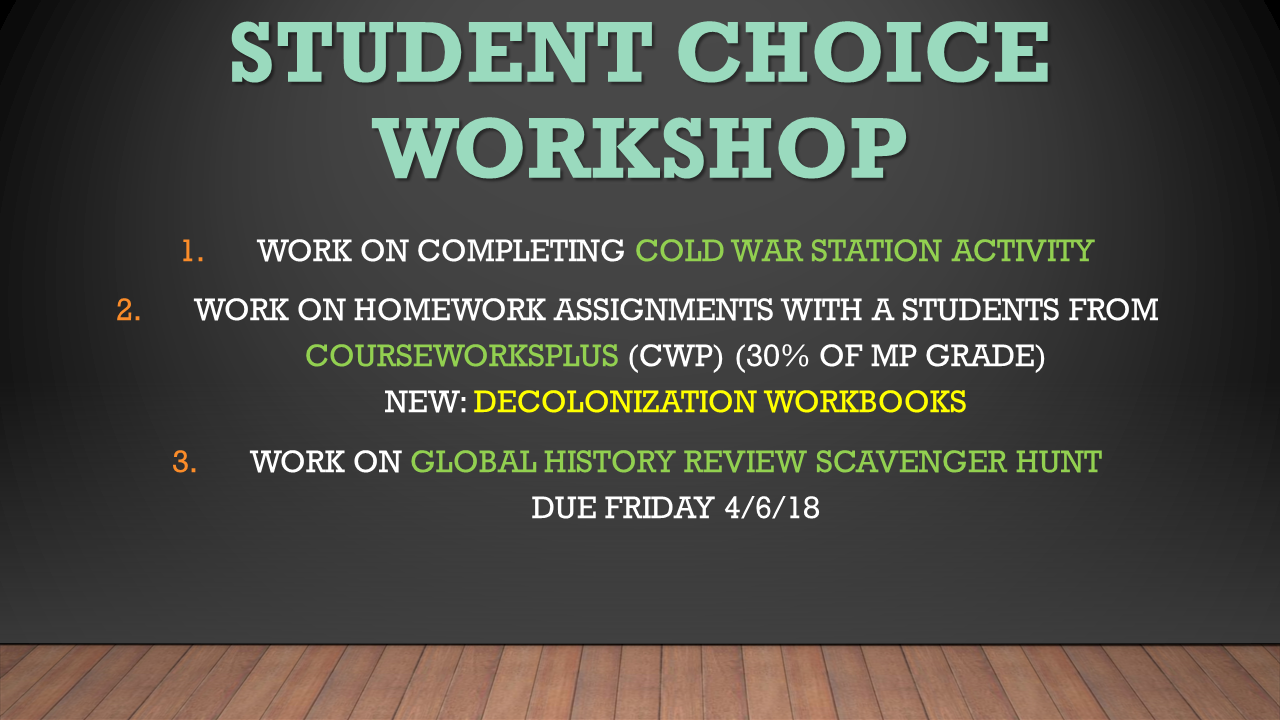 STUDENT CHOICE WORKSHOP

1. WORK ON COMPLETING COLD WAR STATION ACTIVITY

2. WORK ON HOMEWORK ASSIGNMENTS WITH A STUDENTS FROM COURSEWORKSPLUS (CWP) (30% OF MP GRADE)
NEW: DECOLONIZATION WORKBOOKS

3. WORK ON GLOBAL HISTORY REVIEW SCAVENGER HUNT
DUE FRIDAY 4/6/18